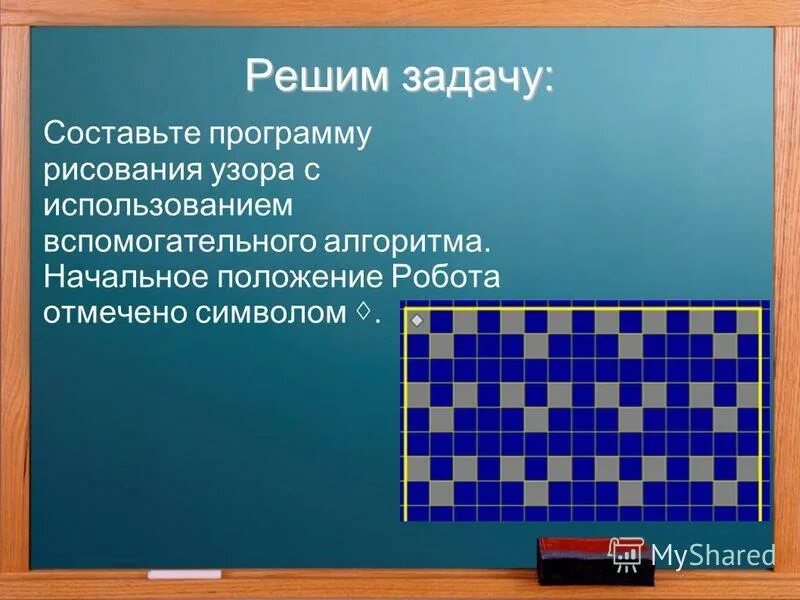 Решим задачу:

Составьте программу рисования узора с использованием вспомогательного алгоритма. Начальное положение Робота отмечено символом ◊.

MyShared